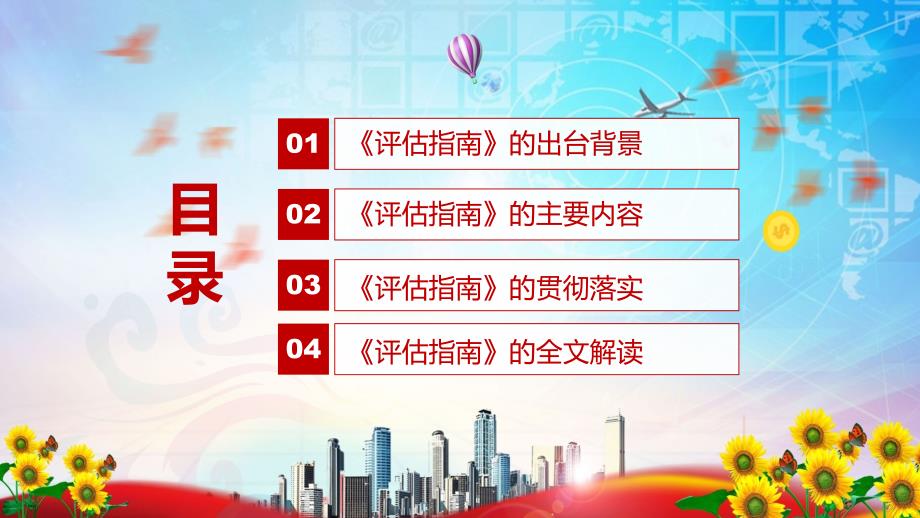 目录

01 《评估指南》的出台背景

02 《评估指南》的主要内容

03 《评估指南》的贯彻落实

04 《评估指南》的全文解读